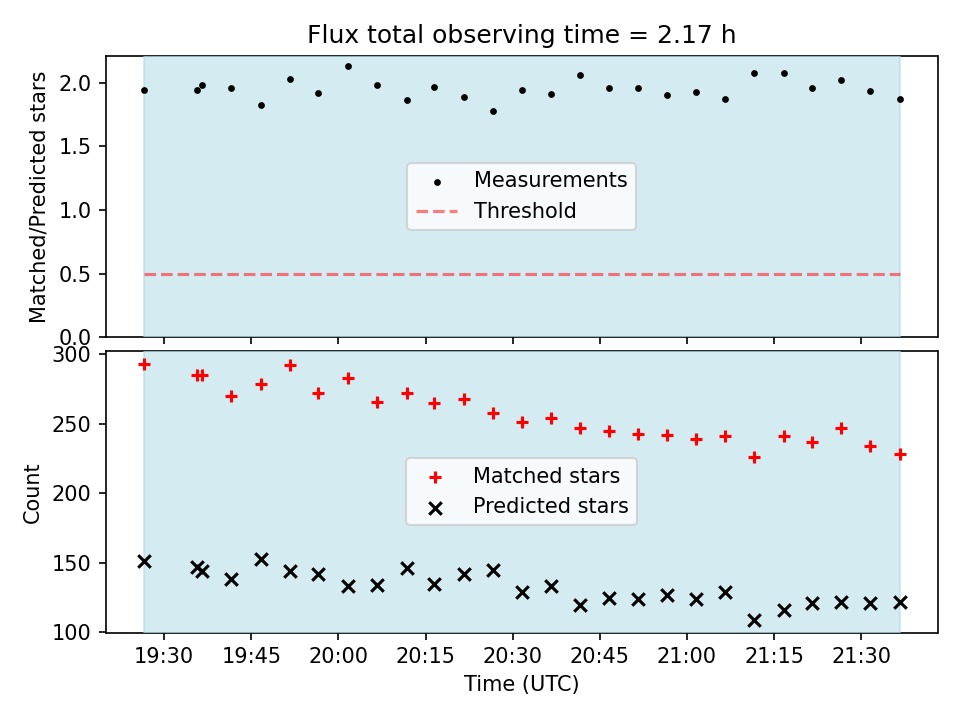 Flux total observing time = 2.17 h

Matched/Predicted stars

2.0
1.5
1.0
0.5
0.0

Measurements
Threshold

Count

300
250
200
150
100

Matched stars
Predicted stars

19:30
19:45
20:00
20:15
20:30
20:45
21:00
21:15
21:30

Time (UTC)